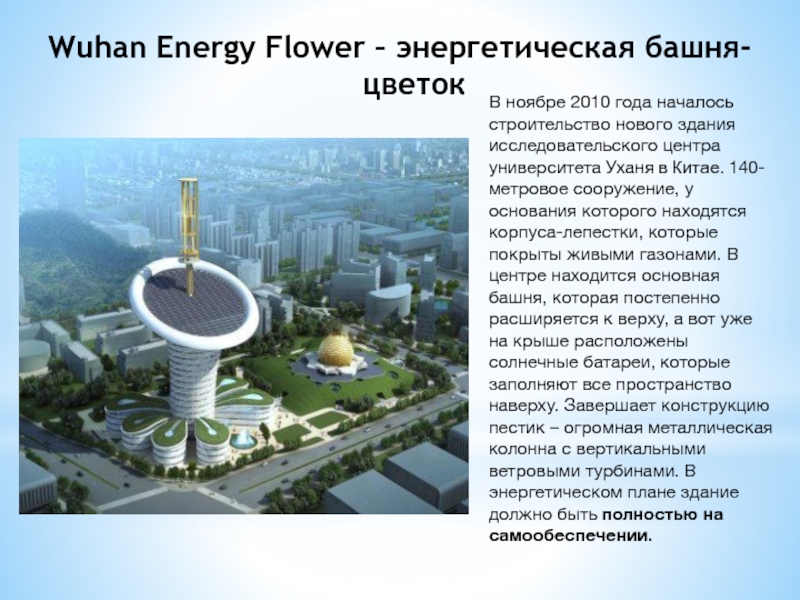 Wuhan Energy Flower – энергетическая башня-цветок

В ноябре 2010 года началось строительство нового здания исследовательского центра университета Уханя в Китае. 140-метровое сооружение, у основания которого находятся корпуса-лепестки, которые покрыты живыми газонами. В центре находится основная башня, которая постепенно расширяется к верху, а вот уже на крыше расположены солнечные батареи, которые заполняют все пространство наверху. Завершает конструкцию пестик – огромная металлическая колонна с вертикальными ветровыми турбинами. В энергетическом плане здание должно быть полностью на самообеспечении.